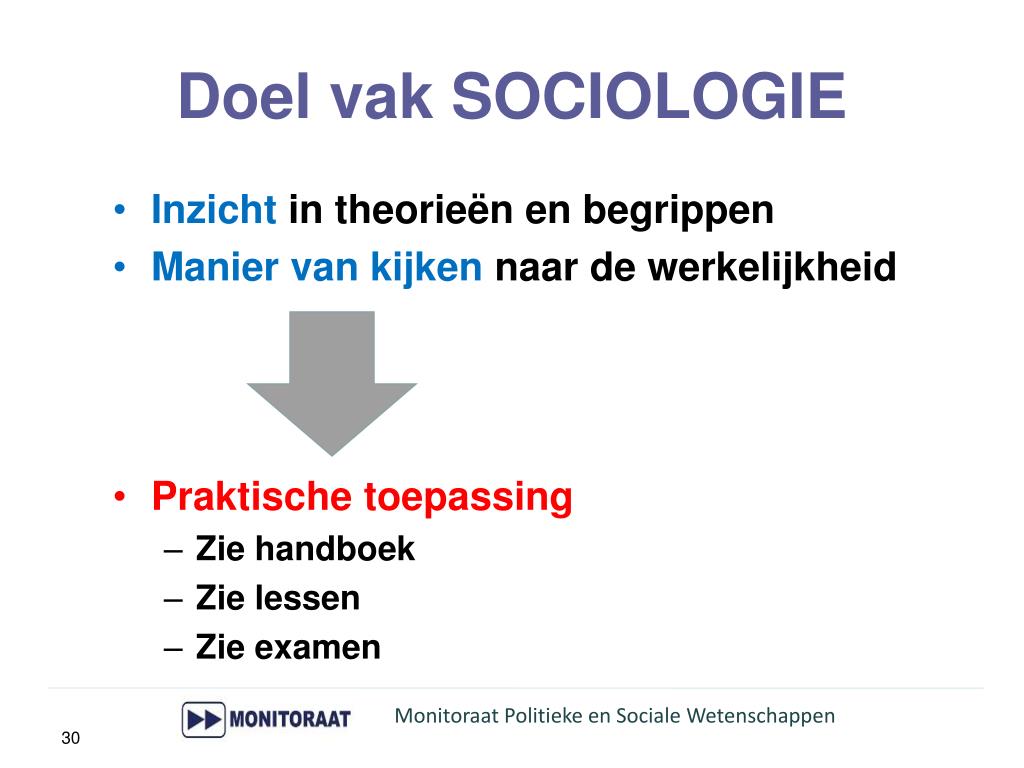 Doel vak SOCIOLOGIE

• Inzicht in theorieën en begrippen
• Manier van kijken naar de werkelijkheid

• Praktische toepassing
– Zie handboek
– Zie lessen
– Zie examen

MONITORAAT
Monitoraat Politieke en Sociale Wetenschappen

30